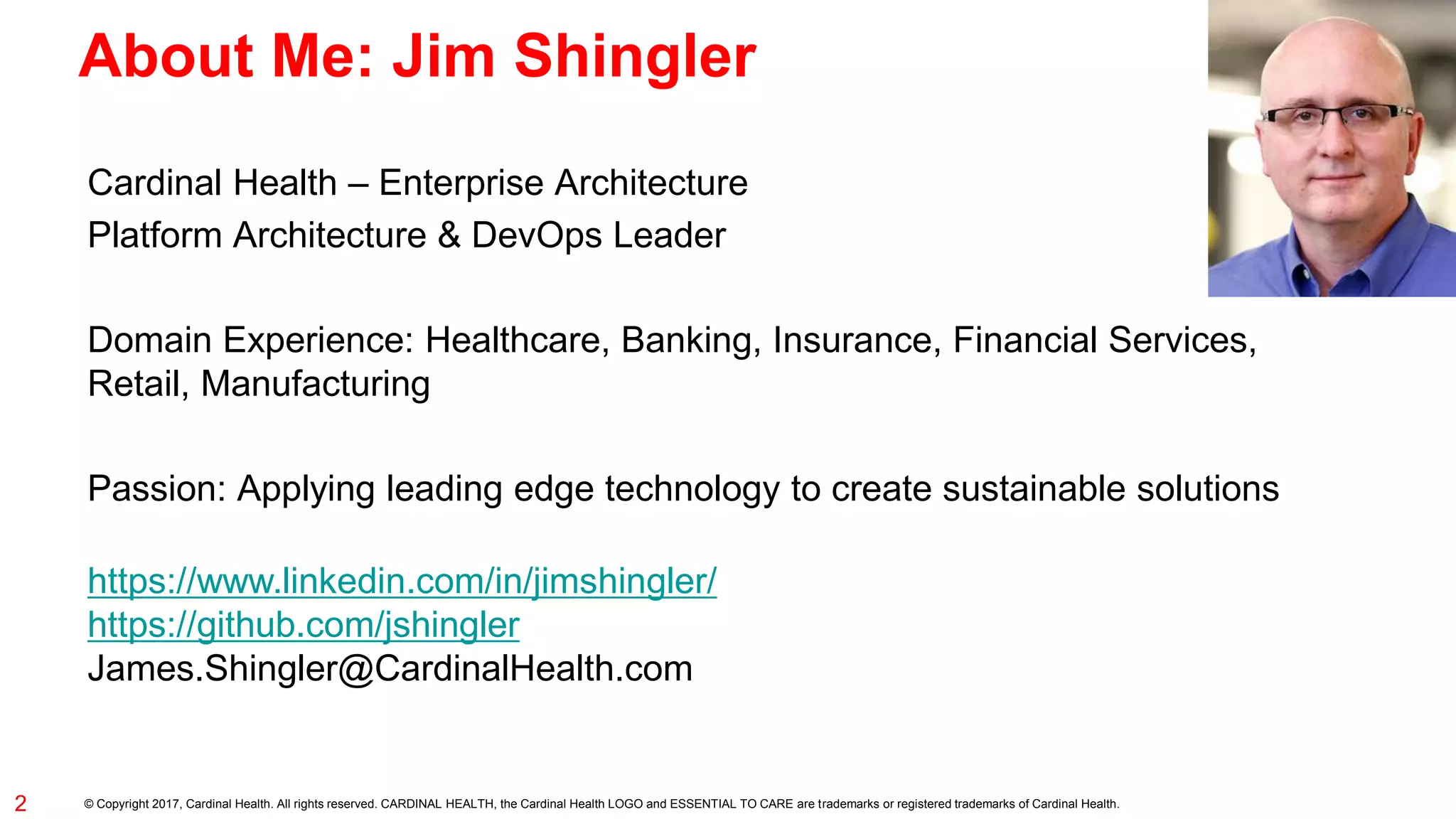 About Me: Jim Shingler

Cardinal Health – Enterprise Architecture
Platform Architecture & DevOps Leader

Domain Experience: Healthcare, Banking, Insurance, Financial Services, Retail, Manufacturing

Passion: Applying leading edge technology to create sustainable solutions

https://www.linkedin.com/in/jimshingler/
https://github.com/jshingler
James.Shingler@CardinalHealth.com

2

© Copyright 2017, Cardinal Health. All rights reserved. CARDINAL HEALTH, the Cardinal Health LOGO and ESSENTIAL TO CARE are trademarks or registered trademarks of Cardinal Health.